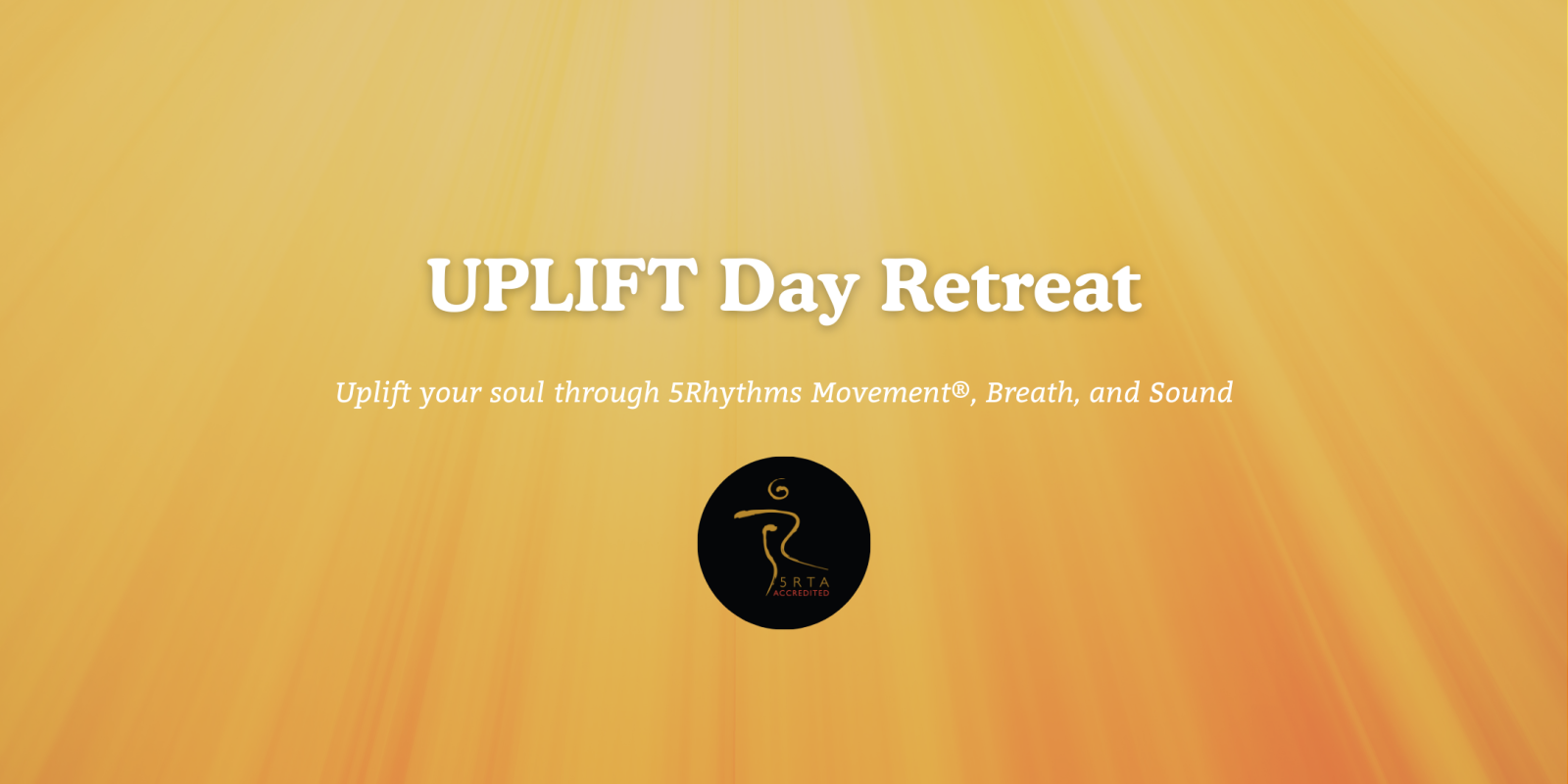 UPLIFT Day Retreat

Uplift your soul through 5Rhythms Movement®, Breath, and Sound

5RTA
ACCREDITED